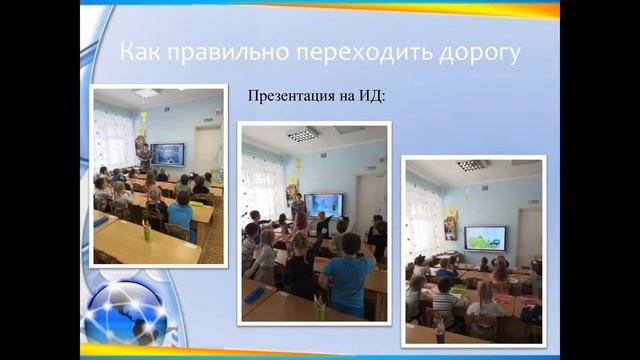 Как правильно переходить дорогу

Презентация на ИД: